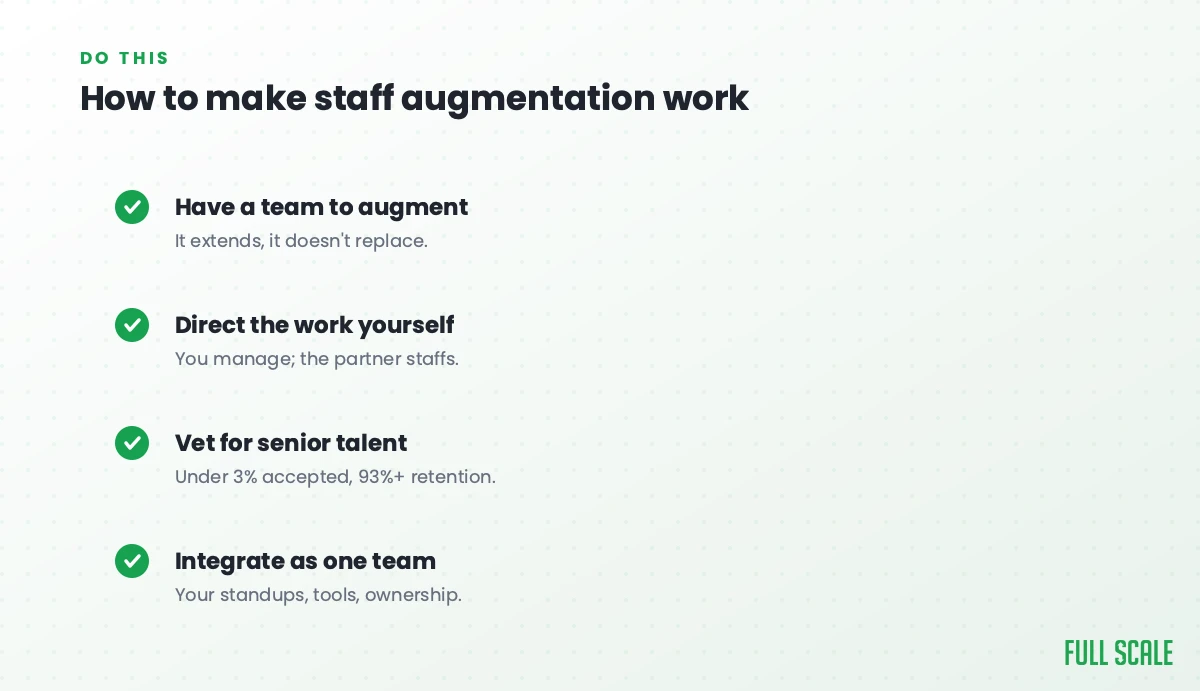 DO THIS
How to make staff augmentation work

Have a team to augment
It extends, it doesn't replace.

Direct the work yourself
You manage; the partner staffs.

Vet for senior talent
Under 3% accepted, 93%+ retention.

Integrate as one team
Your standups, tools, ownership.

FULL SCALE